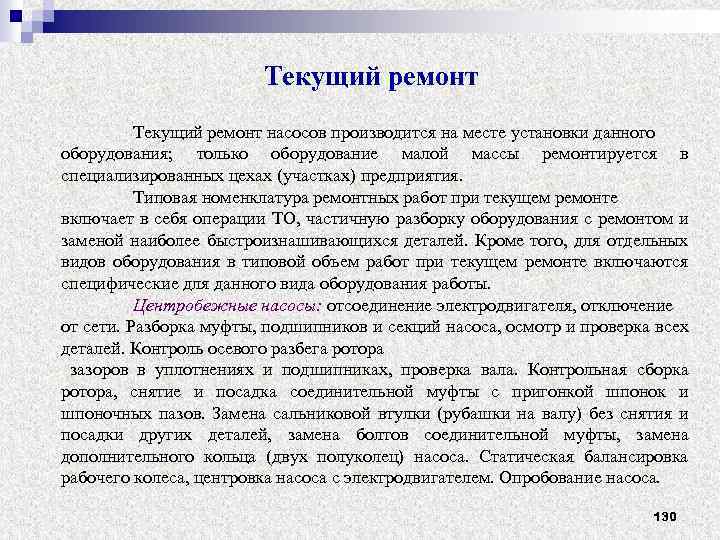 Текущий ремонт

Текущий ремонт насосов производится на месте установки данного оборудования; только оборудование малой массы ремонтируется в специализированных цехах (участках) предприятия.

Типовая номенклатура ремонтных работ при текущем ремонте включает в себя операции ТО, частичную разборку оборудования с ремонтом и заменой наиболее быстроизнашивающихся деталей. Кроме того, для отдельных видов оборудования в типовой объем работ при текущем ремонте включаются специфические для данного вида оборудования работы.

Центробежные насосы: отсоединение электродвигателя, отключение от сети. Разборка муфты, подшипников и секций насоса, осмотр и проверка всех деталей. Контроль осевого разбега ротора

зазоров в уплотнениях и подшипниках, проверка вала. Контрольная сборка ротора, снятие и посадка соединительной муфты с пригонкой шпонок и шпоночных пазов. Замена сальниковой втулки (рубашки на валу) без снятия и посадки других деталей, замена болтов соединительной муфты, замена дополнительного кольца (двух полуколец) насоса. Статическая балансировка рабочего колеса, центровка насоса с электродвигателем. Опробование насоса.

130